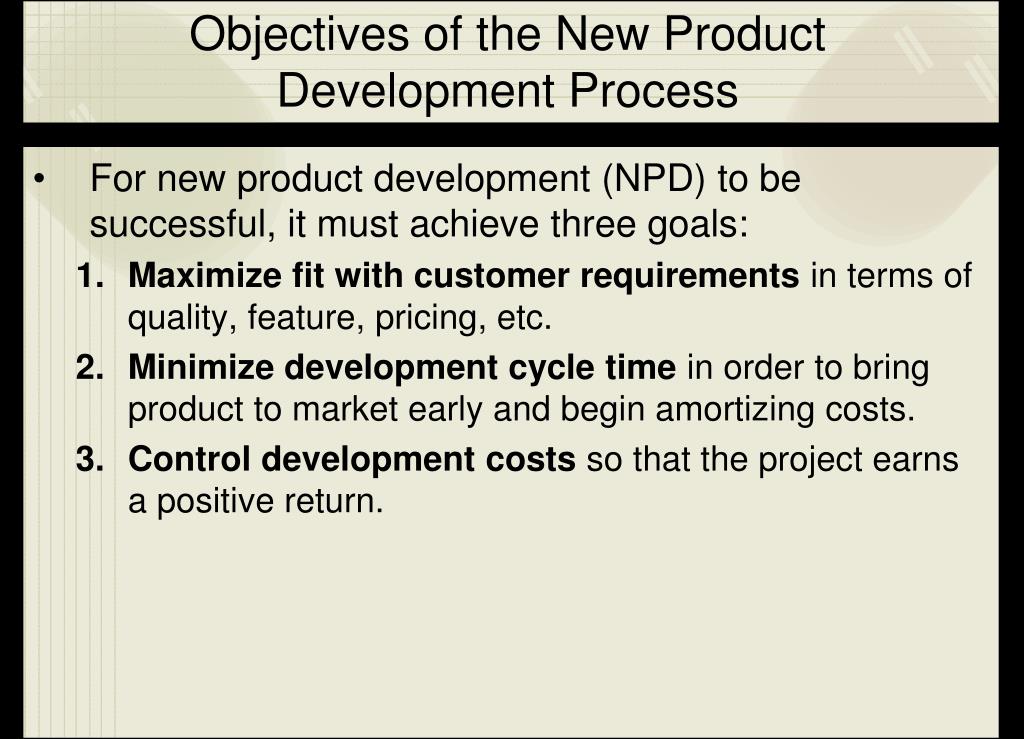 Objectives of the New Product Development Process

• For new product development (NPD) to be successful, it must achieve three goals:

1. Maximize fit with customer requirements in terms of quality, feature, pricing, etc.
2. Minimize development cycle time in order to bring product to market early and begin amortizing costs.
3. Control development costs so that the project earns a positive return.